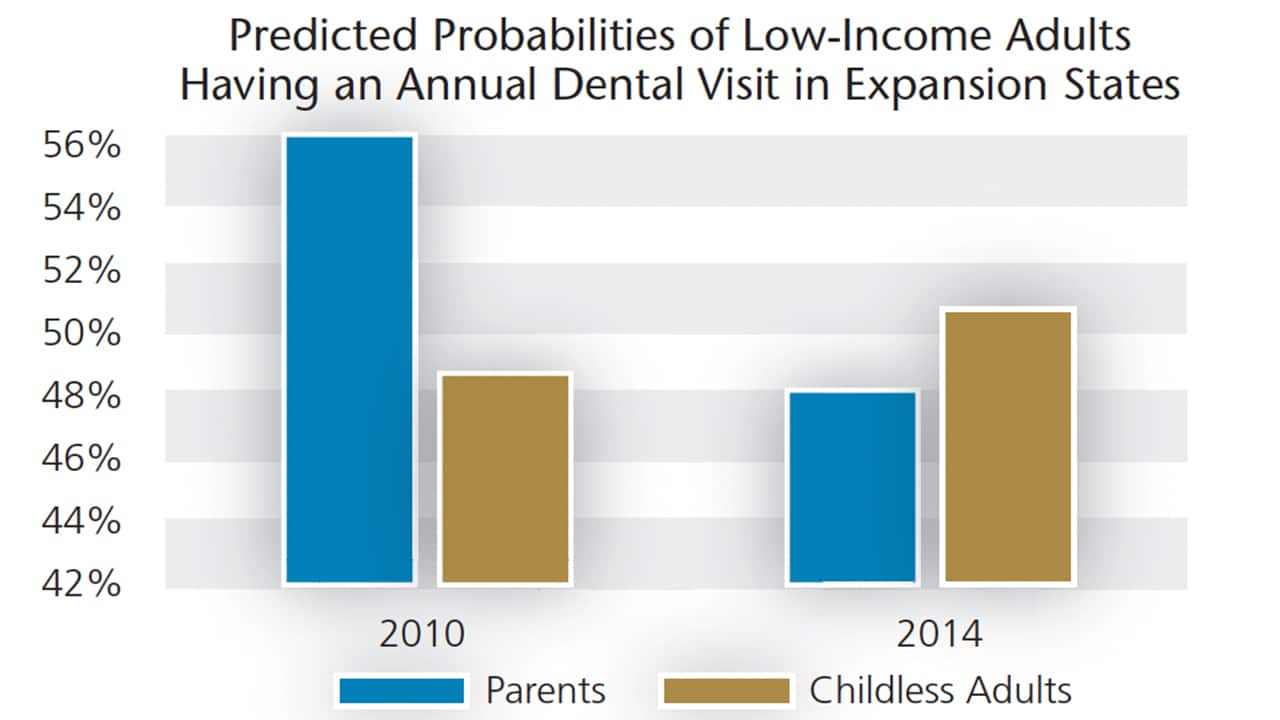 Predicted Probabilities of Low-Income Adults Having an Annual Dental Visit in Expansion States

56%
54%
52%
50%
48%
46%
44%
42%

2010
2014

Parents
Childless Adults